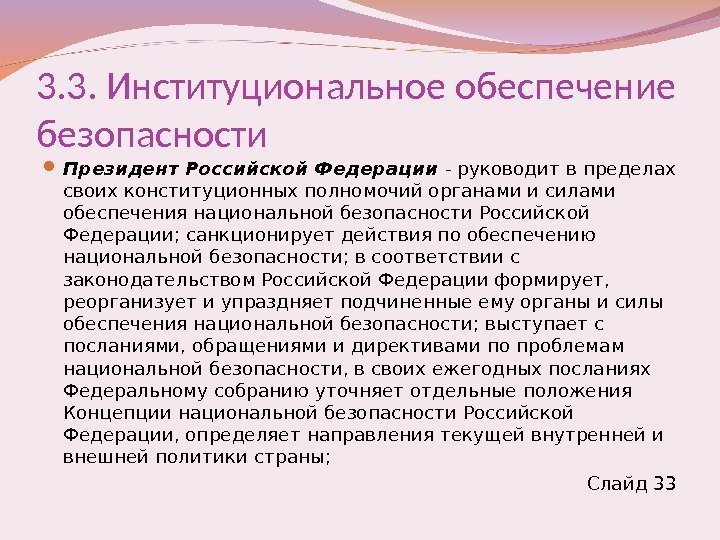 3.3. Институциональное обеспечение безопасности

Президент Российской Федерации - руководит в пределах своих конституционных полномочий органами и силами обеспечения национальной безопасности Российской Федерации; санкционирует действия по обеспечению национальной безопасности; в соответствии с законодательством Российской Федерации формирует, реорганизует и упраздняет подчиненные ему органы и силы обеспечения национальной безопасности; выступает с посланиями, обращениями и директивами по проблемам национальной безопасности, в своих ежегодных посланиях Федеральному собранию уточняет отдельные положения Концепции национальной безопасности Российской Федерации, определяет направления текущей внутренней и внешней политики страны;

Слайд 33